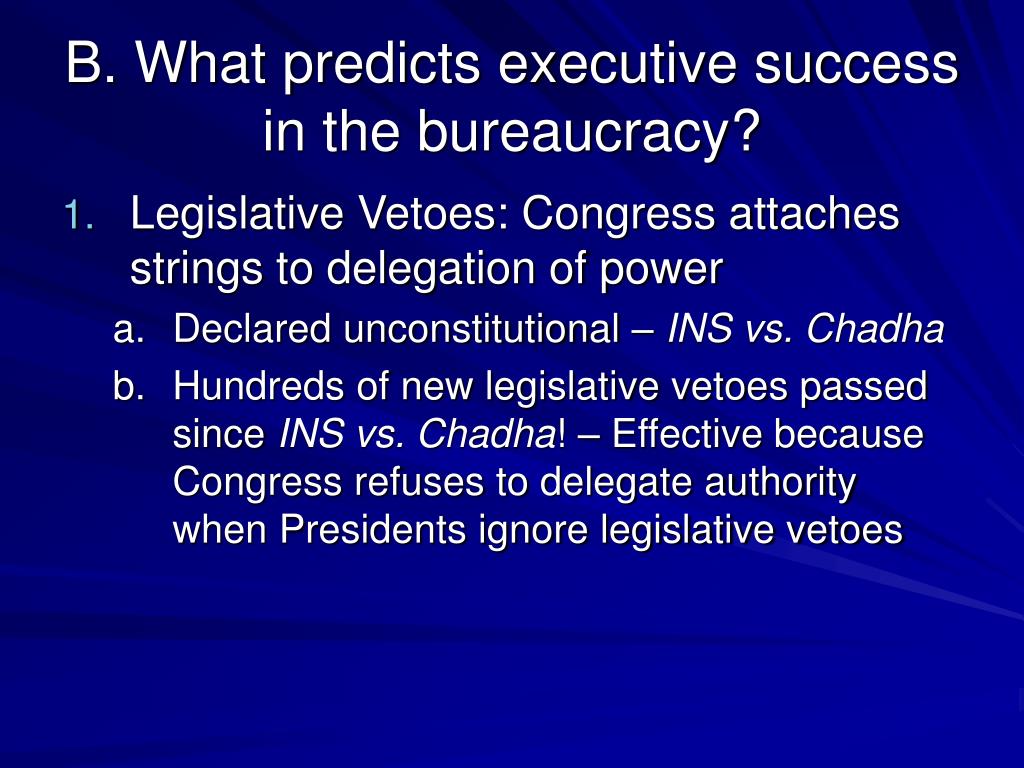 B. What predicts executive success in the bureaucracy?

1. Legislative Vetoes: Congress attaches strings to delegation of power
a. Declared unconstitutional – INS vs. Chadha
b. Hundreds of new legislative vetoes passed since INS vs. Chadha! – Effective because Congress refuses to delegate authority when Presidents ignore legislative vetoes